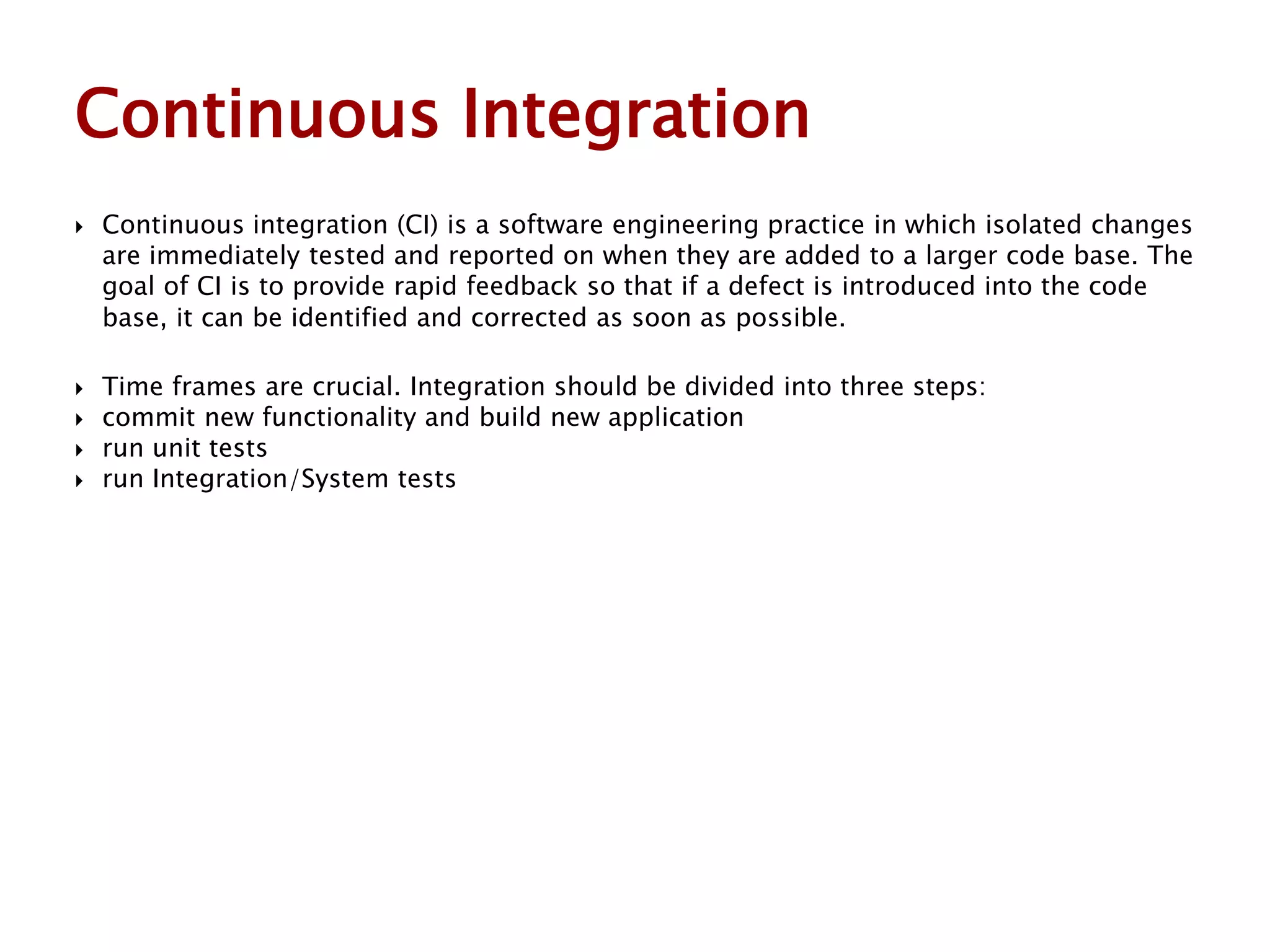 Continuous Integration

‣ Continuous integration (CI) is a software engineering practice in which isolated changes are immediately tested and reported on when they are added to a larger code base. The goal of CI is to provide rapid feedback so that if a defect is introduced into the code base, it can be identified and corrected as soon as possible.

‣ Time frames are crucial. Integration should be divided into three steps:
‣ commit new functionality and build new application
‣ run unit tests
‣ run Integration/System tests